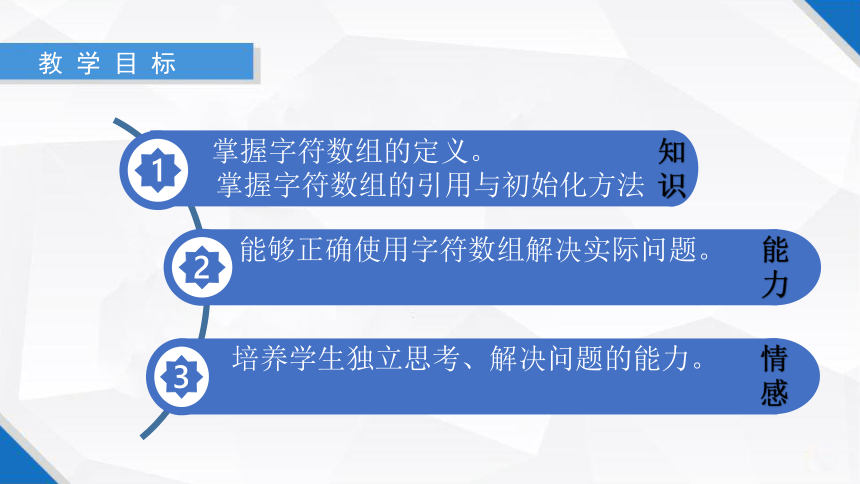 教学目标

1 掌握字符数组的定义。
掌握字符数组的引用与初始化方法 知识

2 能够正确使用字符数组解决实际问题。 能力

3 培养学生独立思考、解决问题的能力。 情感